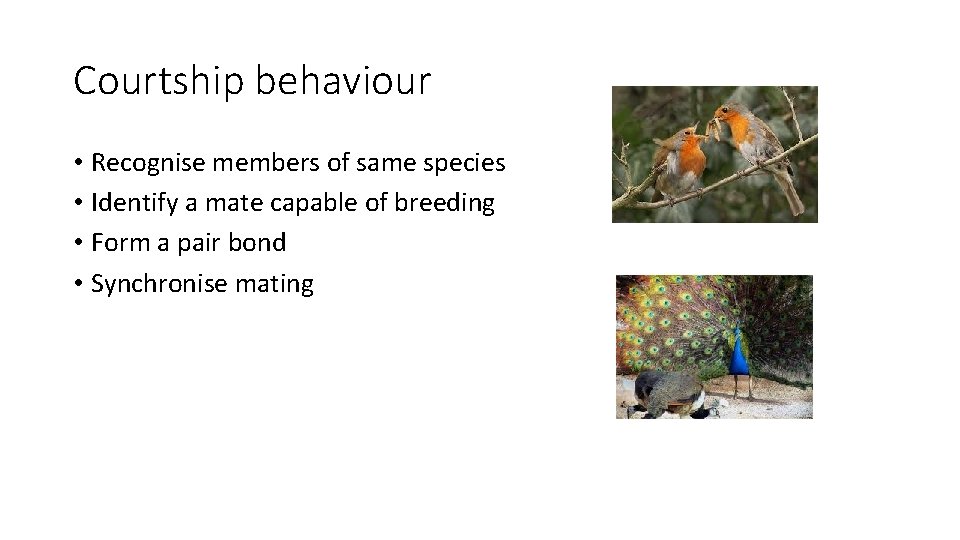 Courtship behaviour

• Recognise members of same species
• Identify a mate capable of breeding
• Form a pair bond
• Synchronise mating